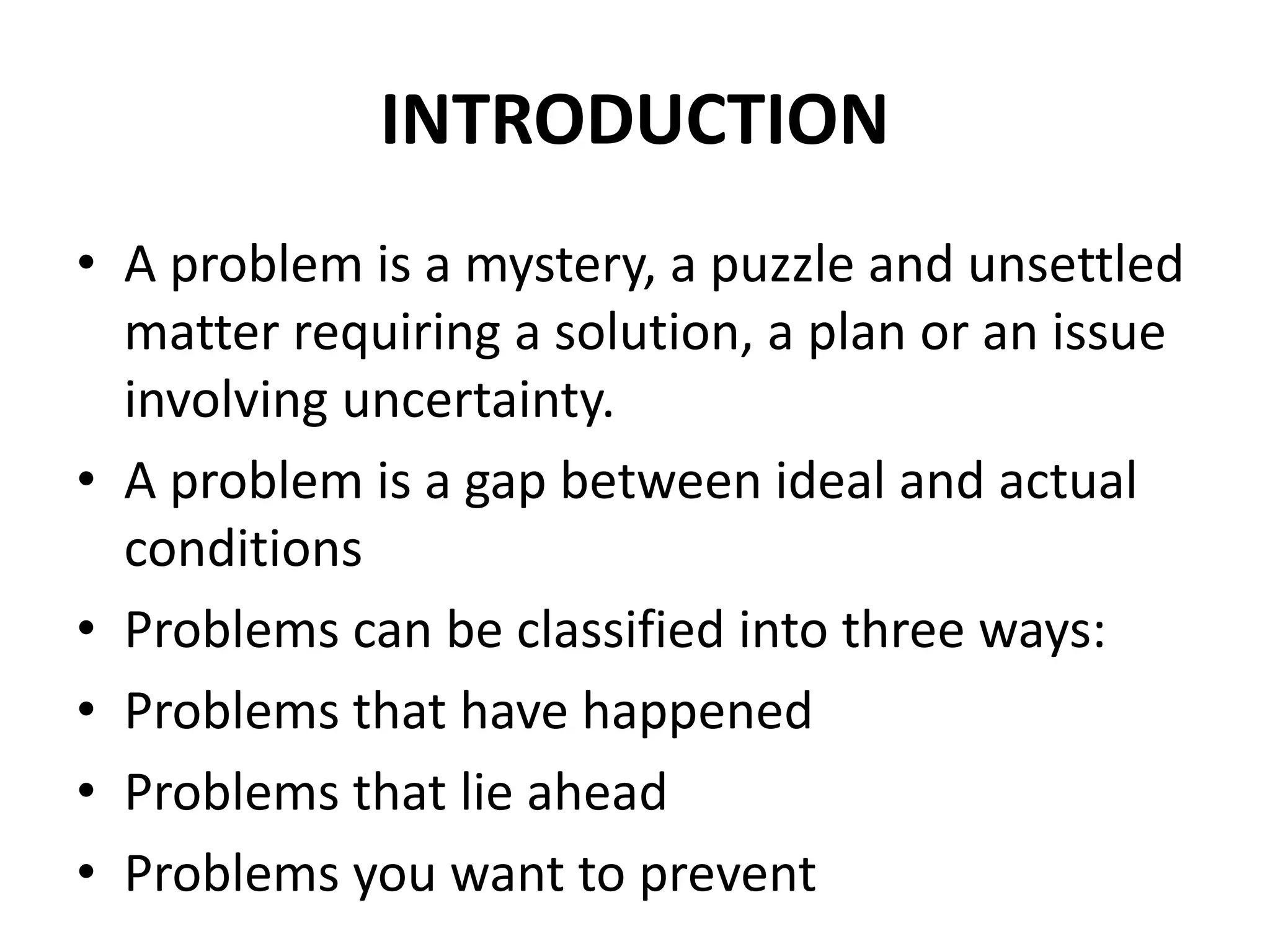 INTRODUCTION

• A problem is a mystery, a puzzle and unsettled matter requiring a solution, a plan or an issue involving uncertainty.
• A problem is a gap between ideal and actual conditions
• Problems can be classified into three ways:
• Problems that have happened
• Problems that lie ahead
• Problems you want to prevent